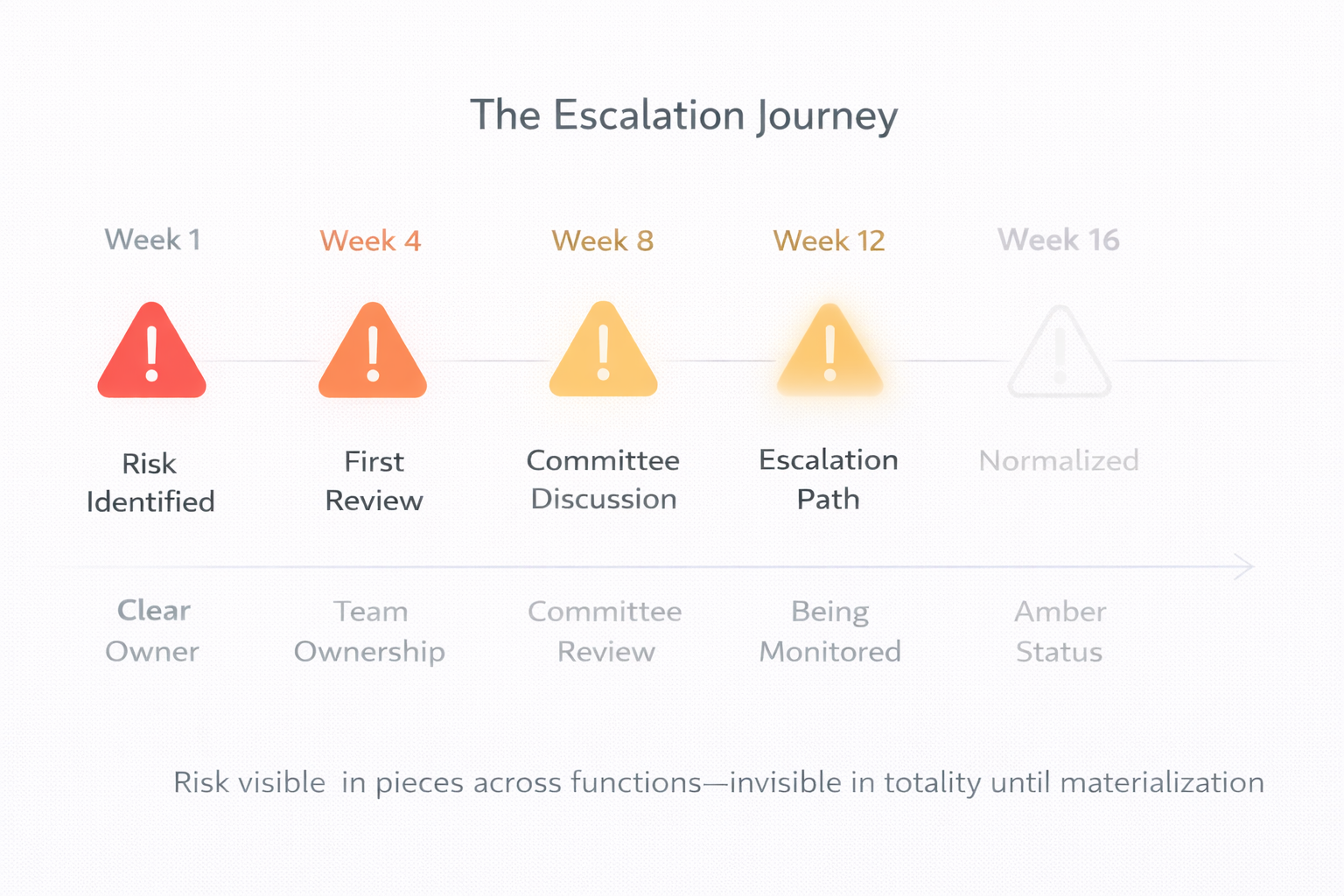 The Escalation Journey

Week 1

Week 4

Week 8

Week 12

Week 16

Risk Identified

First Review

Committee Discussion

Escalation Path

Normalized

Clear Owner

Team Ownership

Committee Review

Being Monitored

Amber Status

Risk visible in pieces across functions—invisible in totality until materialization